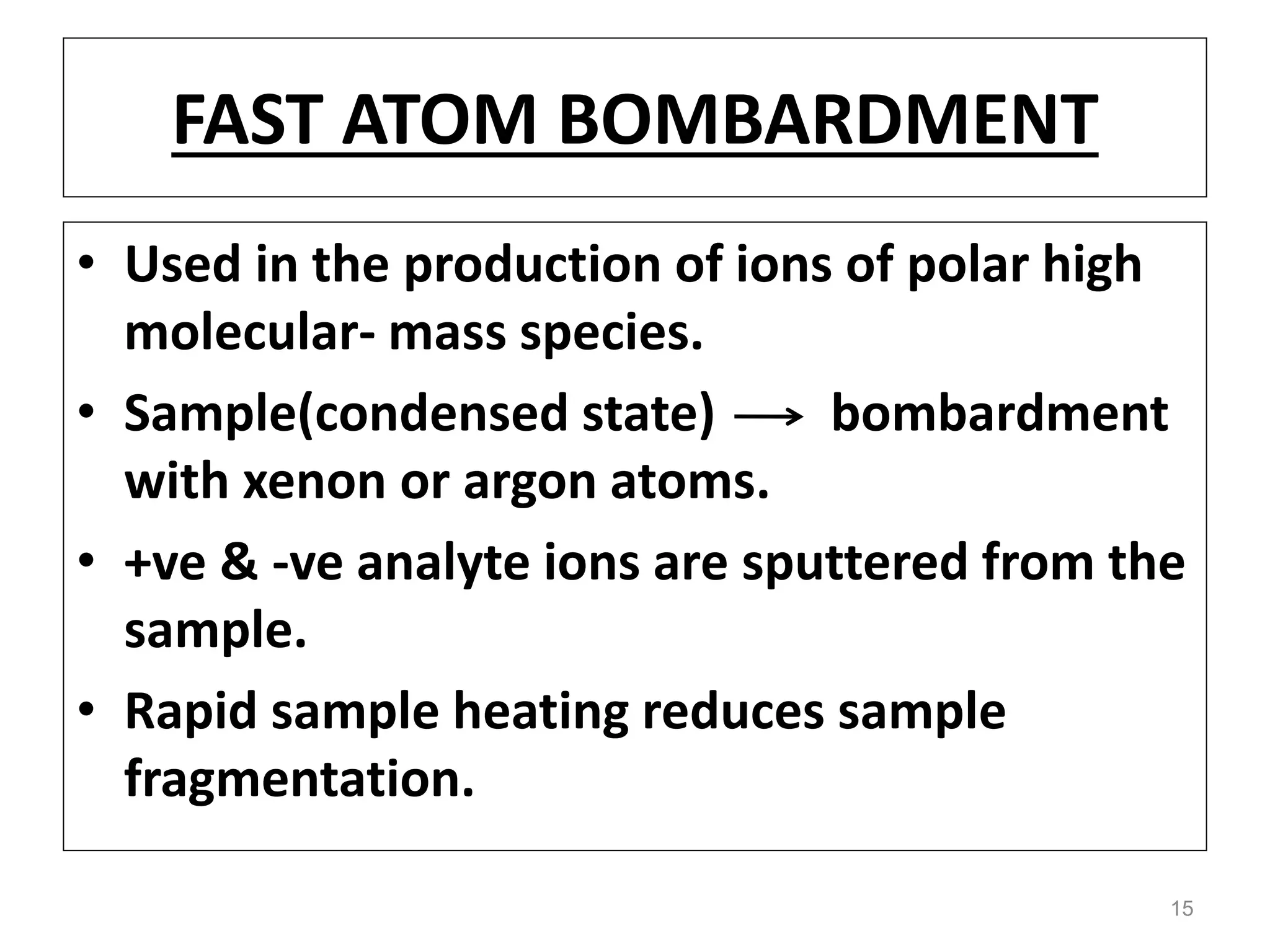 FAST ATOM BOMBARDMENT

• Used in the production of ions of polar high molecular- mass species.
• Sample(condensed state) $\longrightarrow$ bombardment with xenon or argon atoms.
• +ve & -ve analyte ions are sputtered from the sample.
• Rapid sample heating reduces sample fragmentation.

15